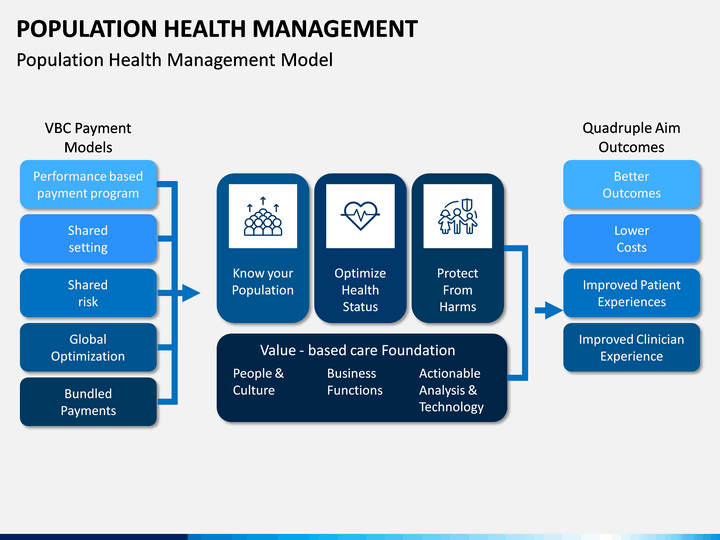 POPULATION HEALTH MANAGEMENT

Population Health Management Model

VBC Payment Models

Performance based payment program

Shared setting

Shared risk

Global Optimization

Bundled Payments

Know your Population

Optimize Health Status

Protect From Harms

Value - based care Foundation

People & Culture

Business Functions

Actionable Analysis & Technology

Quadruple Aim Outcomes

Better Outcomes

Lower Costs

Improved Patient Experiences

Improved Clinician Experience